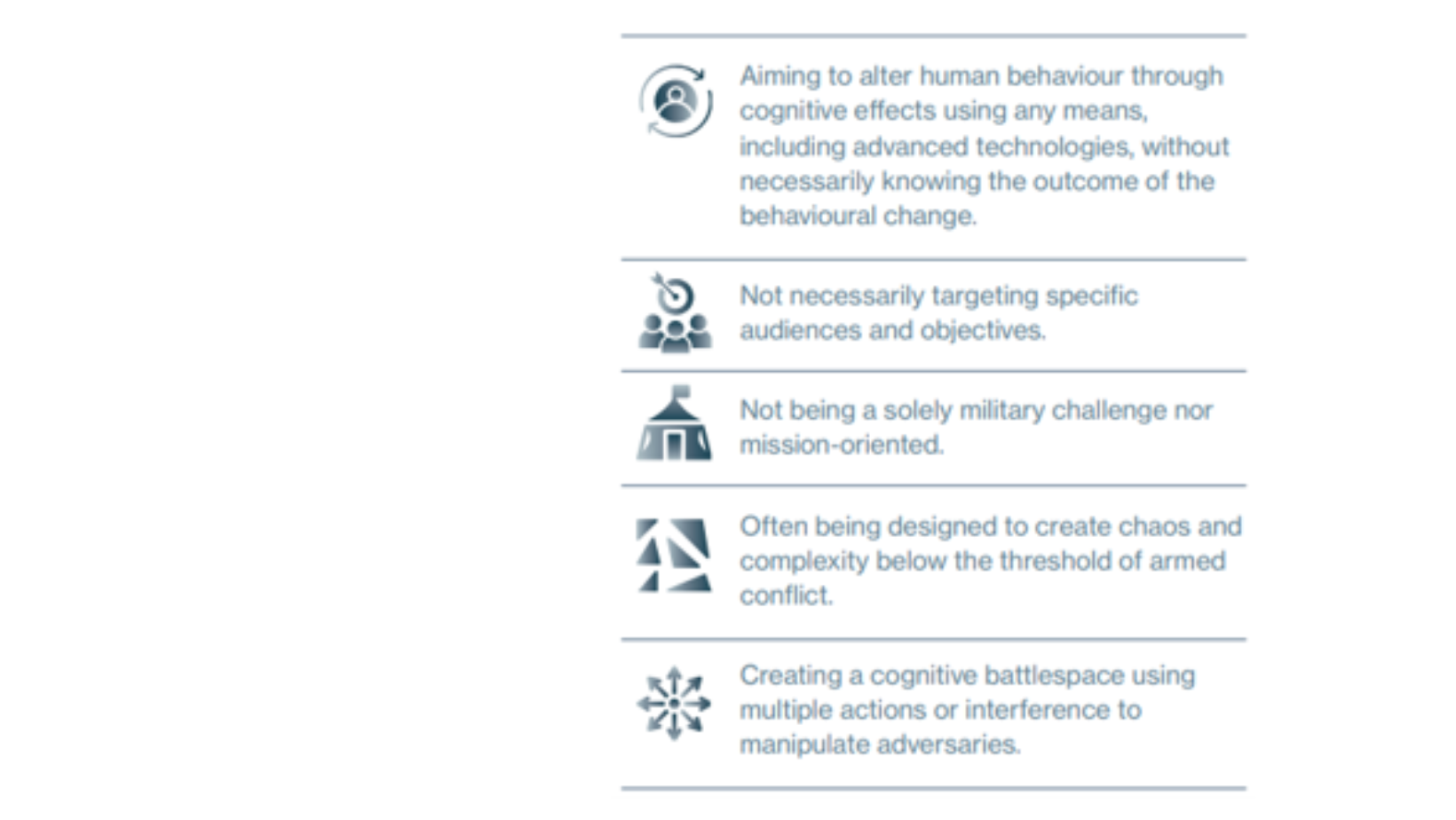 Aiming to alter human behaviour through cognitive effects using any means, including advanced technologies, without necessarily knowing the outcome of the behavioural change.

Not necessarily targeting specific audiences and objectives.

Not being a solely military challenge nor mission-oriented.

Often being designed to create chaos and complexity below the threshold of armed conflict.

Creating a cognitive battlespace using multiple actions or interference to manipulate adversaries.